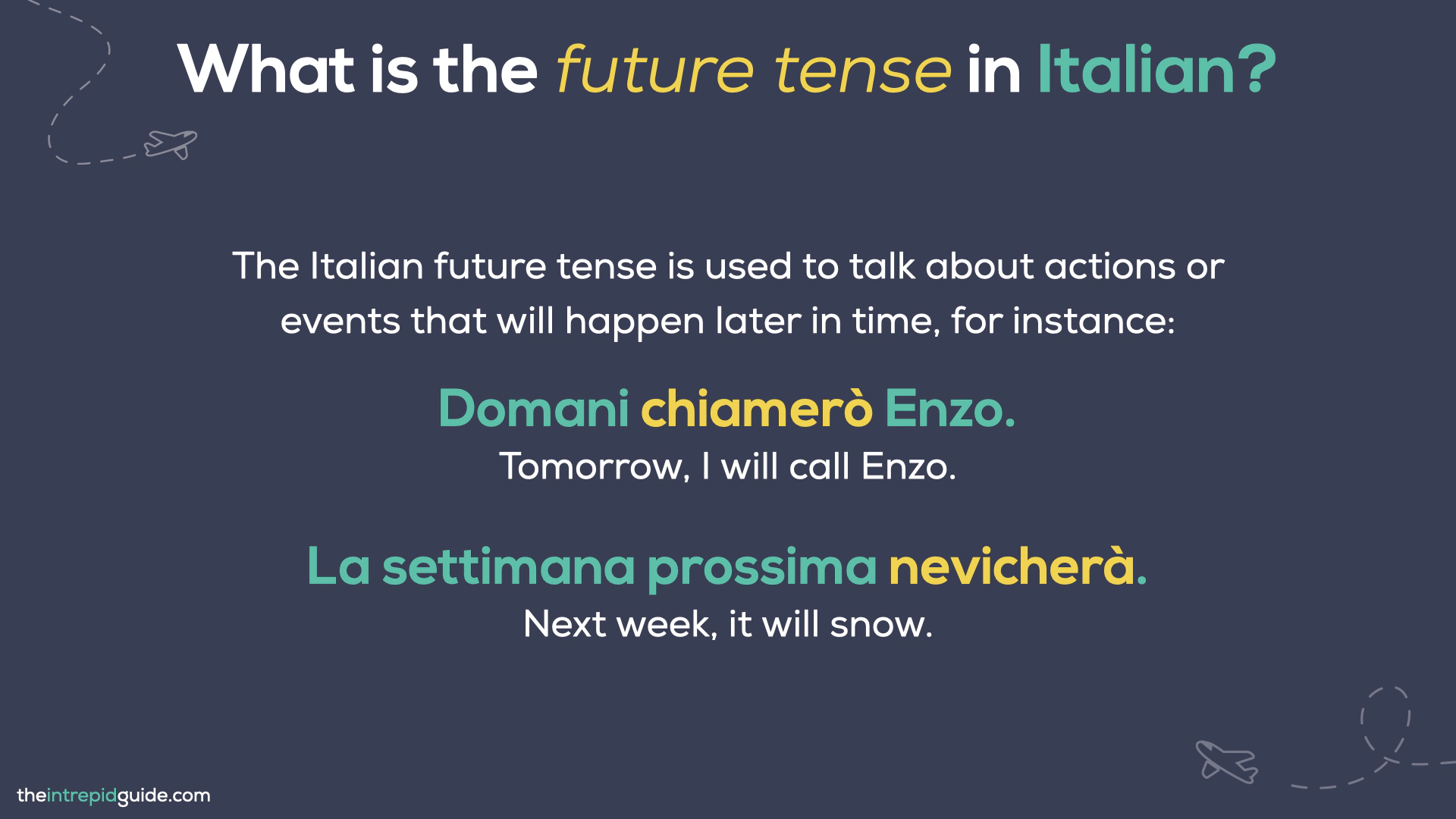 What is the future tense in Italian?

The Italian future tense is used to talk about actions or events that will happen later in time, for instance:

Domani chiamerò Enzo.
Tomorrow, I will call Enzo.

La settimana prossima nevicherà.
Next week, it will snow.

theintrepidguide.com